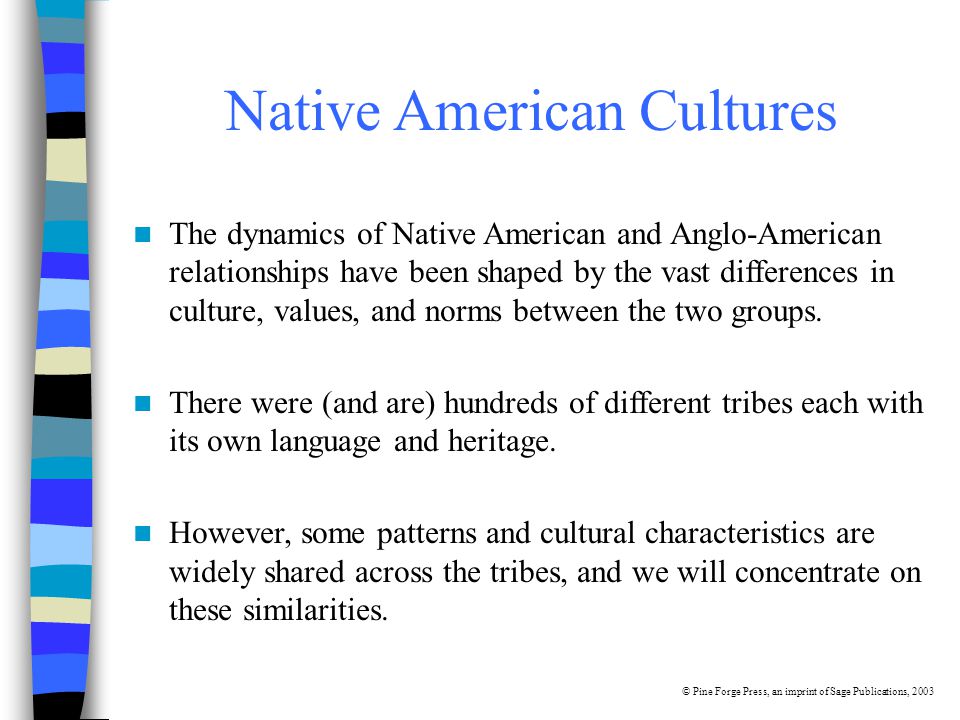 Native American Cultures

The dynamics of Native American and Anglo-American relationships have been shaped by the vast differences in culture, values, and norms between the two groups.

There were (and are) hundreds of different tribes each with its own language and heritage.

However, some patterns and cultural characteristics are widely shared across the tribes, and we will concentrate on these similarities.

© Pine Forge Press, an imprint of Sage Publications, 2003